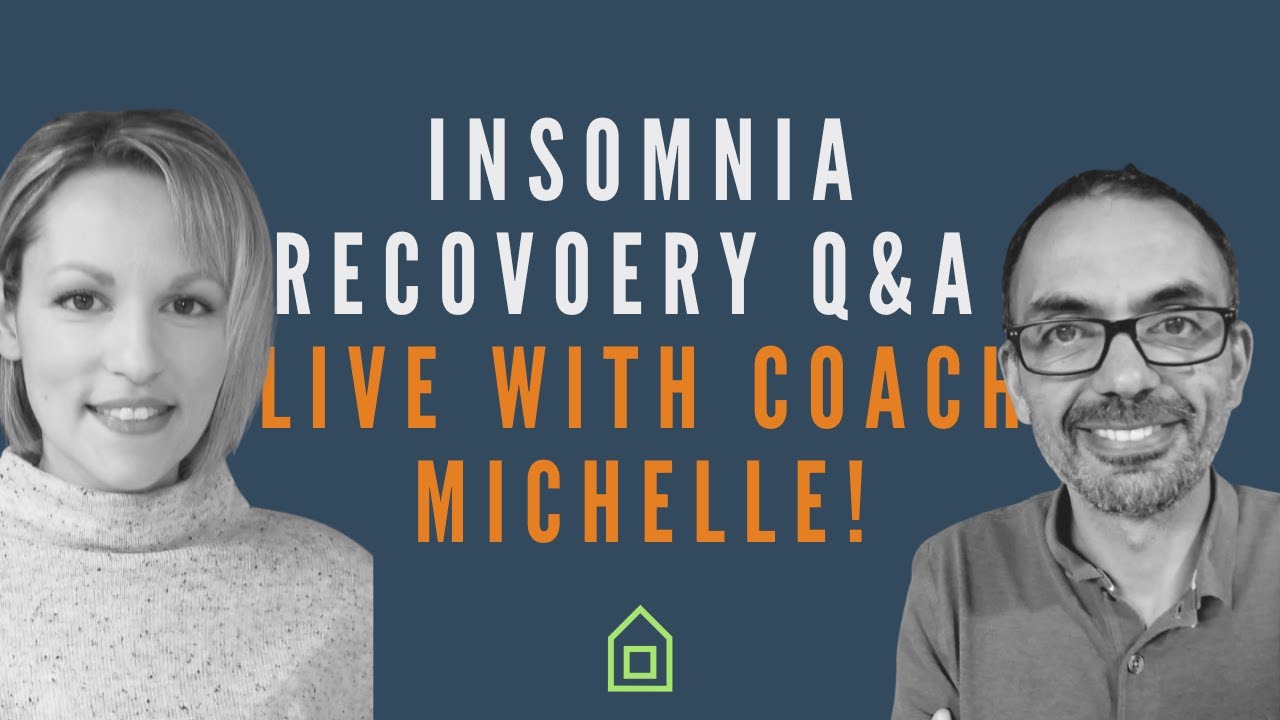 INSOMNIA RECOVOERY Q&A LIVE WITH COACH MICHELLE!